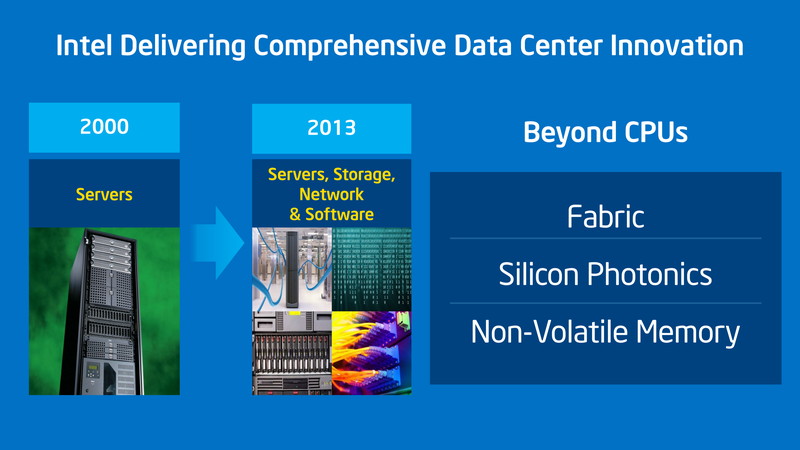 Intel Delivering Comprehensive Data Center Innovation

2000

Servers

2013

Servers, Storage, Network & Software

Beyond CPUs

Fabric

Silicon Photonics

Non-Volatile Memory